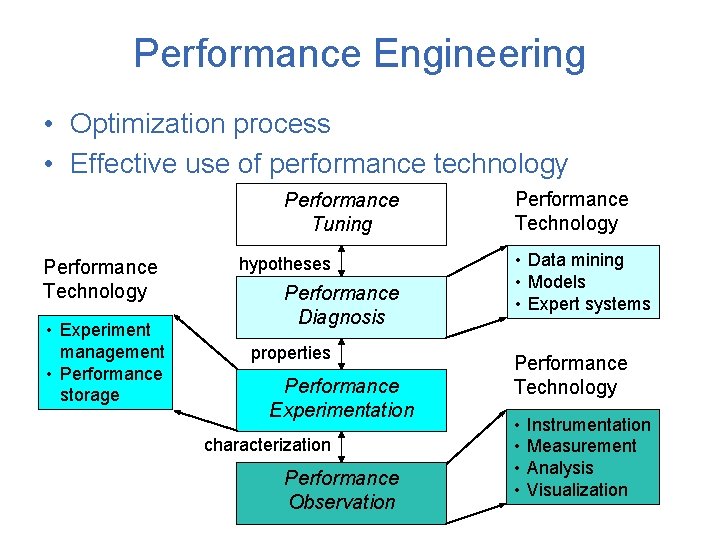 Performance Engineering

• Optimization process
• Effective use of performance technology

Performance Tuning

hypotheses

Performance Diagnosis

properties

Performance Experimentation

characterization

Performance Observation

Performance Technology

• Experiment management
• Performance storage

Performance Technology

• Data mining
• Models
• Expert systems

Performance Technology

• Instrumentation
• Measurement
• Analysis
• Visualization